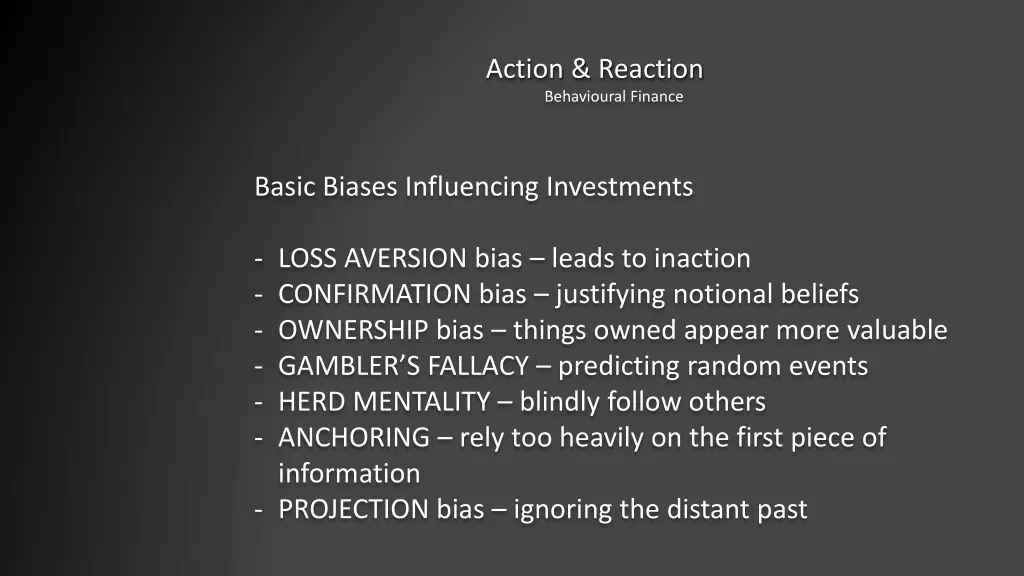 Action & Reaction
Behavioural Finance

Basic Biases Influencing Investments

- LOSS AVERSION bias – leads to inaction
- CONFIRMATION bias – justifying notional beliefs
- OWNERSHIP bias – things owned appear more valuable
- GAMBLER'S FALLACY – predicting random events
- HERD MENTALITY – blindly follow others
- ANCHORING – rely too heavily on the first piece of information
- PROJECTION bias – ignoring the distant past